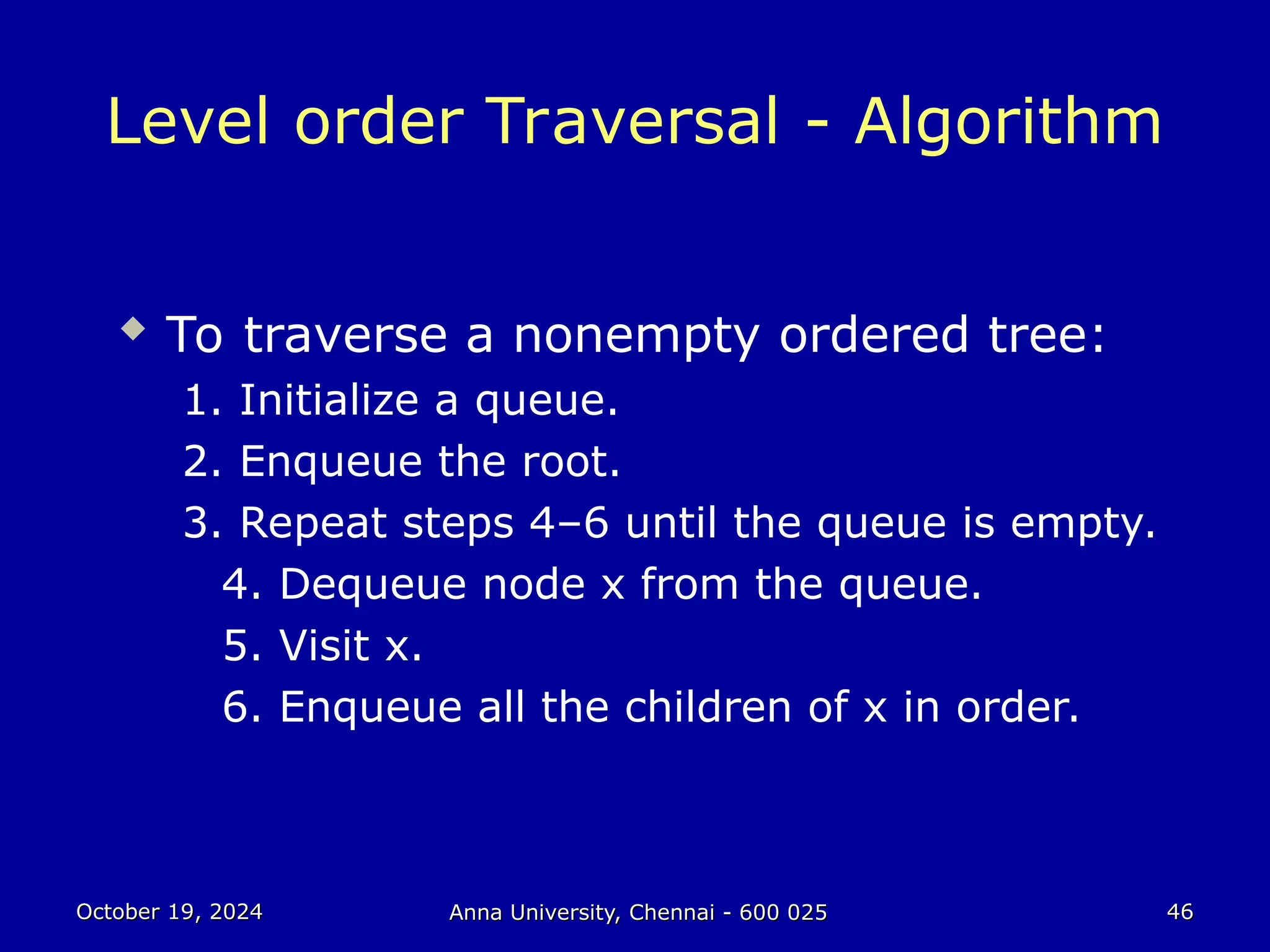 Level order Traversal - Algorithm

To traverse a nonempty ordered tree:

1. Initialize a queue.
2. Enqueue the root.
3. Repeat steps 4–6 until the queue is empty.
4. Dequeue node x from the queue.
5. Visit x.
6. Enqueue all the children of x in order.

October 19, 2024

Anna University, Chennai - 600 025

46